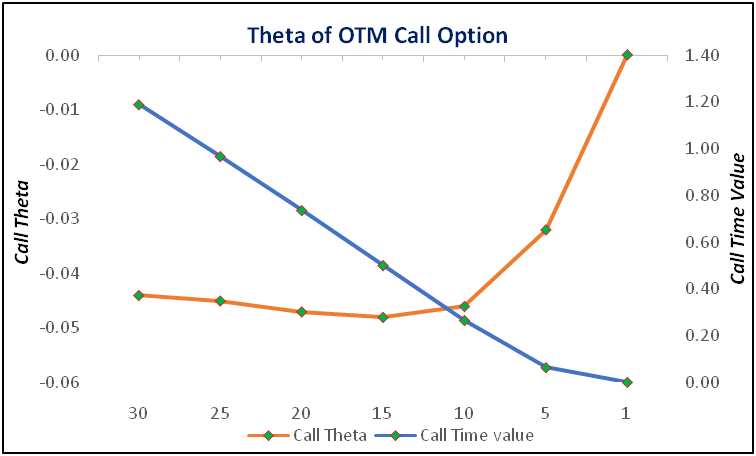 Theta of OTM Call Option

Call Theta

0.00
-0.01
-0.02
-0.03
-0.04
-0.05
-0.06

Call Time Value

1.40
1.20
1.00
0.80
0.60
0.40
0.20
0.00

30 25 20 15 10 5 1

Call Theta Call Time value